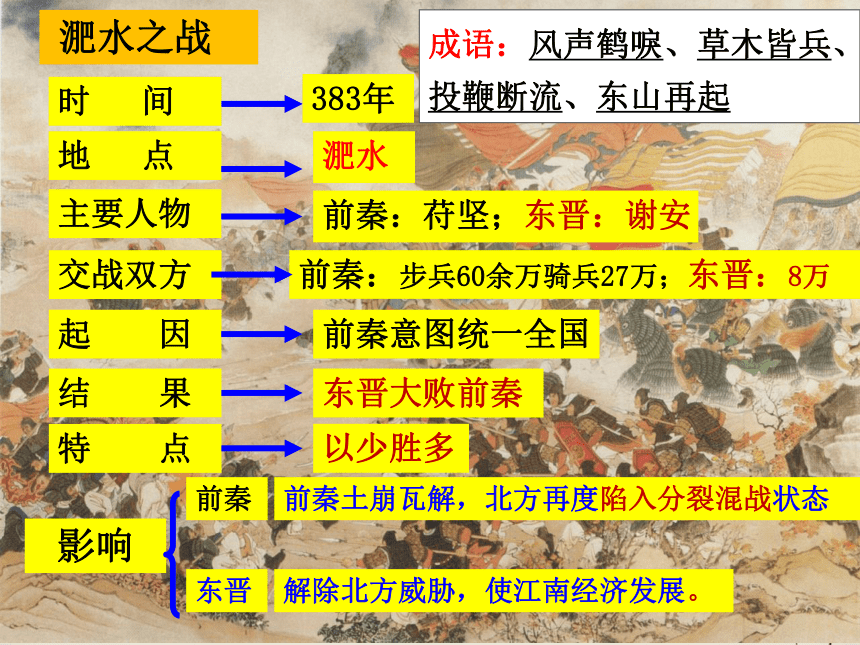 淝水之战

成语：风声鹤唳、草木皆兵、投鞭断流、东山再起

时　间　383年

地　点　淝水

主要人物　前秦：苻坚；东晋：谢安

交战双方　前秦：步兵60余万骑兵27万；东晋：8万

起　因　前秦意图统一全国

结　果　东晋大败前秦

特　点　以少胜多

影响

前秦　前秦土崩瓦解，北方再度陷入分裂混战状态

东晋　解除北方威胁，使江南经济发展。